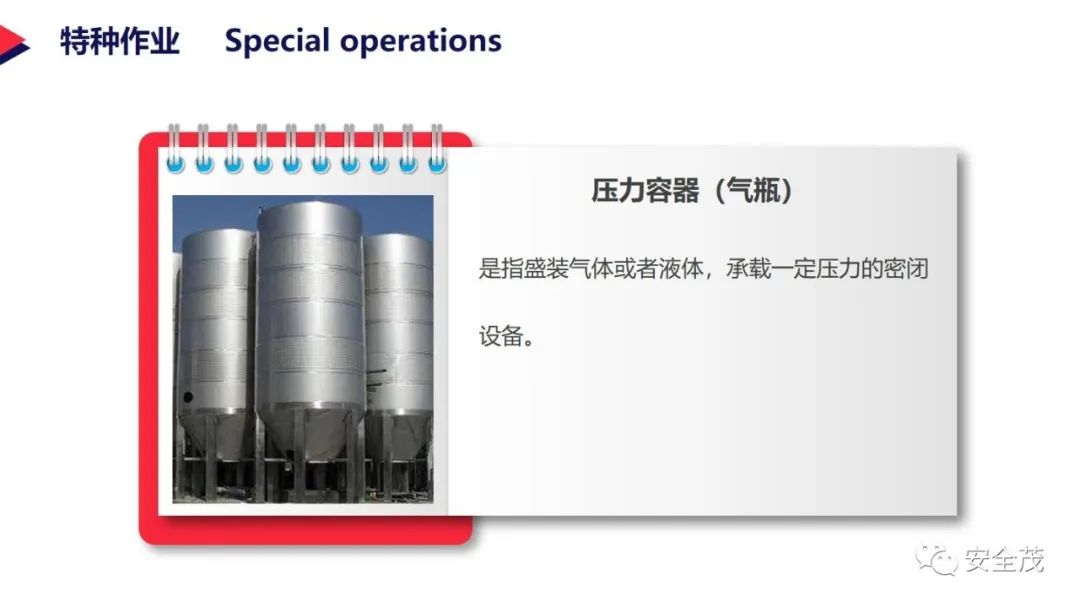 特种作业 Special operations

压力容器（气瓶）

是指盛装气体或者液体，承载一定压力的密闭设备。

安全茂